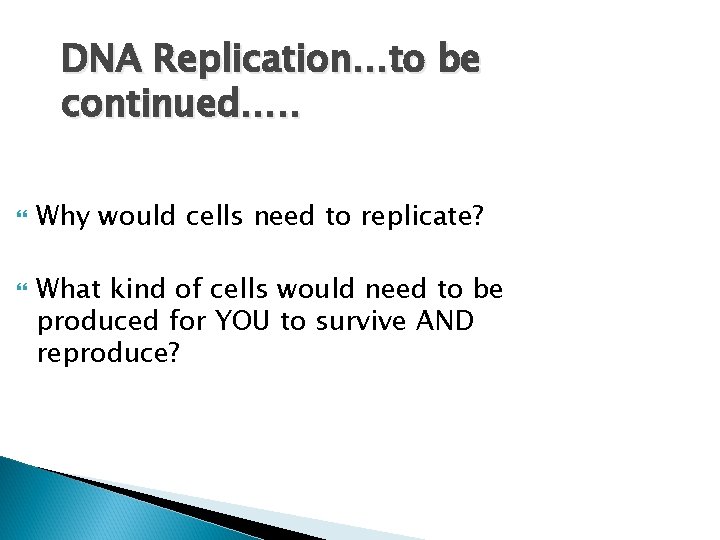 DNA Replication…to be continued…..

Why would cells need to replicate?

What kind of cells would need to be produced for YOU to survive AND reproduce?